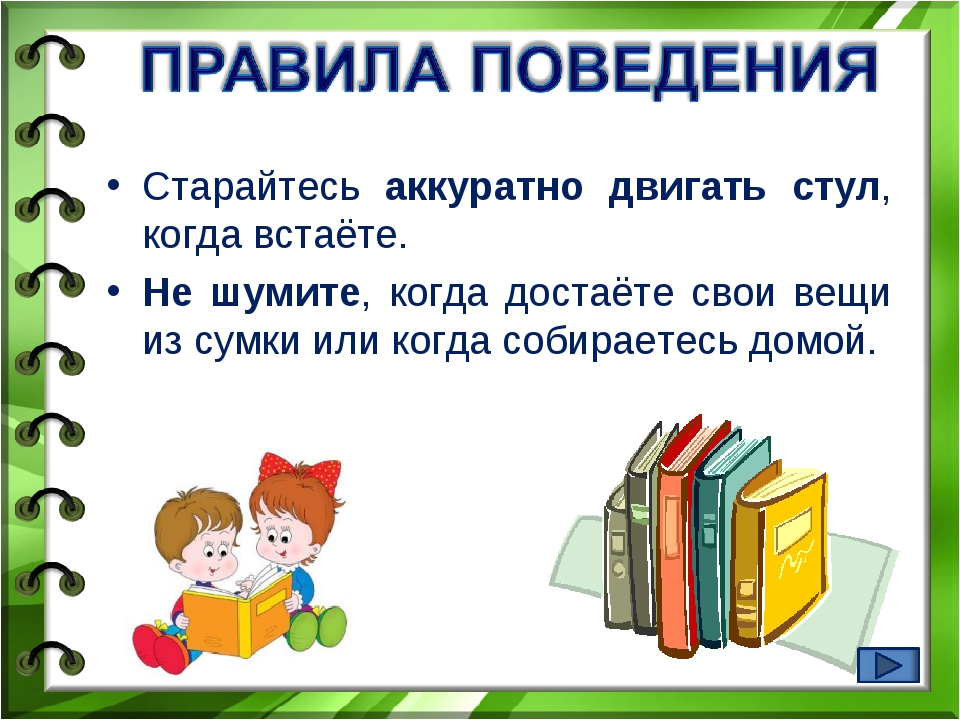 ПРАВИЛА ПОВЕДЕНИЯ

• Старайтесь аккуратно двигать стул, когда встаёте.

• Не шумите, когда достаёте свои вещи из сумки или когда собираетесь домой.